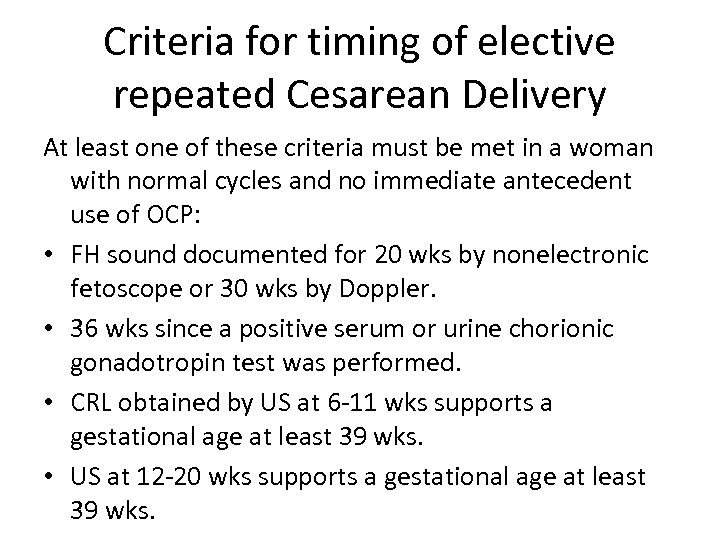 Criteria for timing of elective repeated Cesarean Delivery

At least one of these criteria must be met in a woman with normal cycles and no immediate antecedent use of OCP:

• FH sound documented for 20 wks by nonelectronic fetoscope or 30 wks by Doppler.

• 36 wks since a positive serum or urine chorionic gonadotropin test was performed.

• CRL obtained by US at 6-11 wks supports a gestational age at least 39 wks.

• US at 12-20 wks supports a gestational age at least 39 wks.